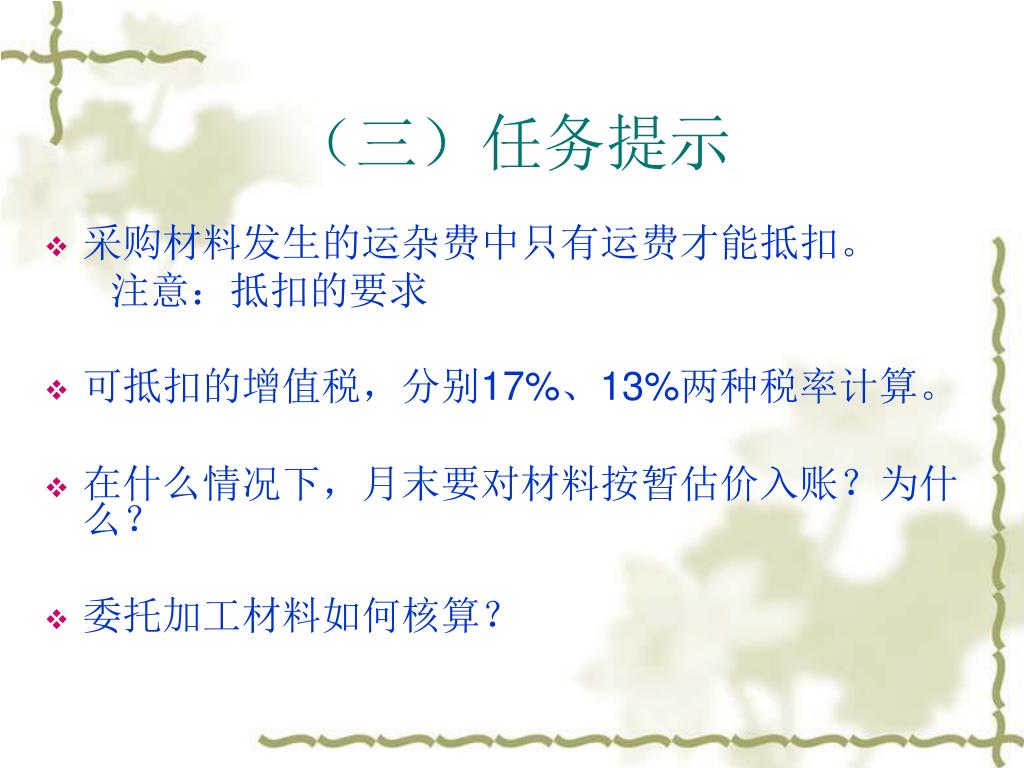 （三）任务提示

❖ 采购材料发生的运杂费中只有运费才能抵扣。
注意：抵扣的要求

❖ 可抵扣的增值税，分别17%、13%两种税率计算。

❖ 在什么情况下，月末要对材料按暂估价入账？为什么？

❖ 委托加工材料如何核算？